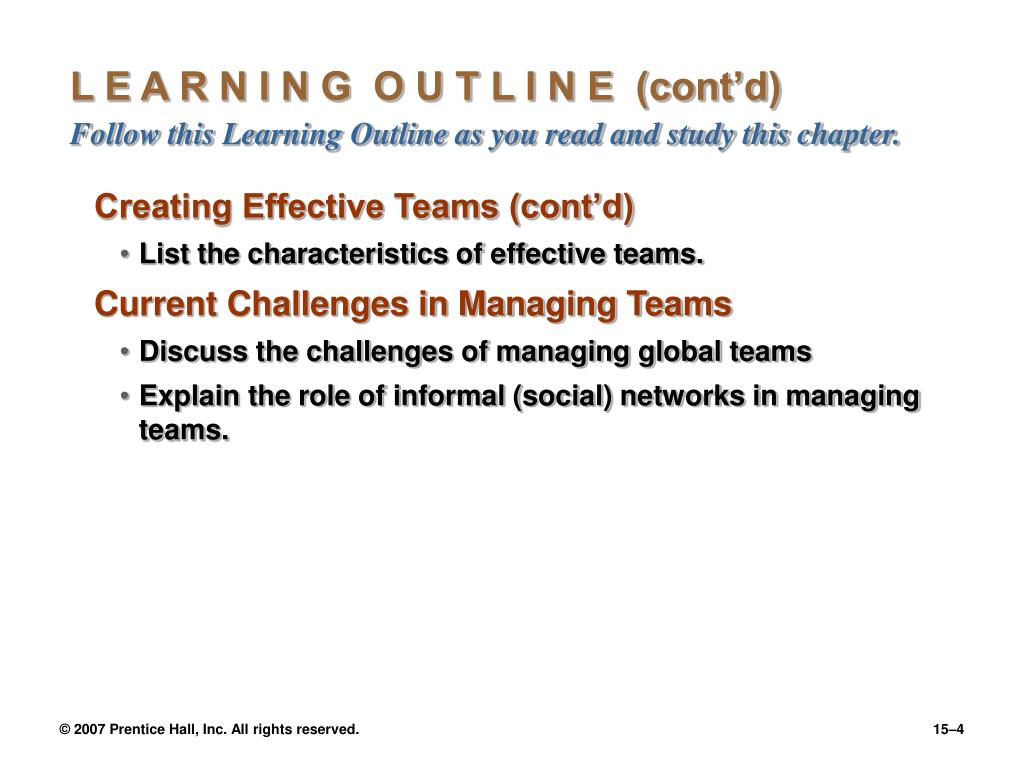 L E A R N I N G O U T L I N E (cont’d)
Follow this Learning Outline as you read and study this chapter.

Creating Effective Teams (cont’d)

• List the characteristics of effective teams.

Current Challenges in Managing Teams

• Discuss the challenges of managing global teams

• Explain the role of informal (social) networks in managing teams.

© 2007 Prentice Hall, Inc. All rights reserved.

15–4